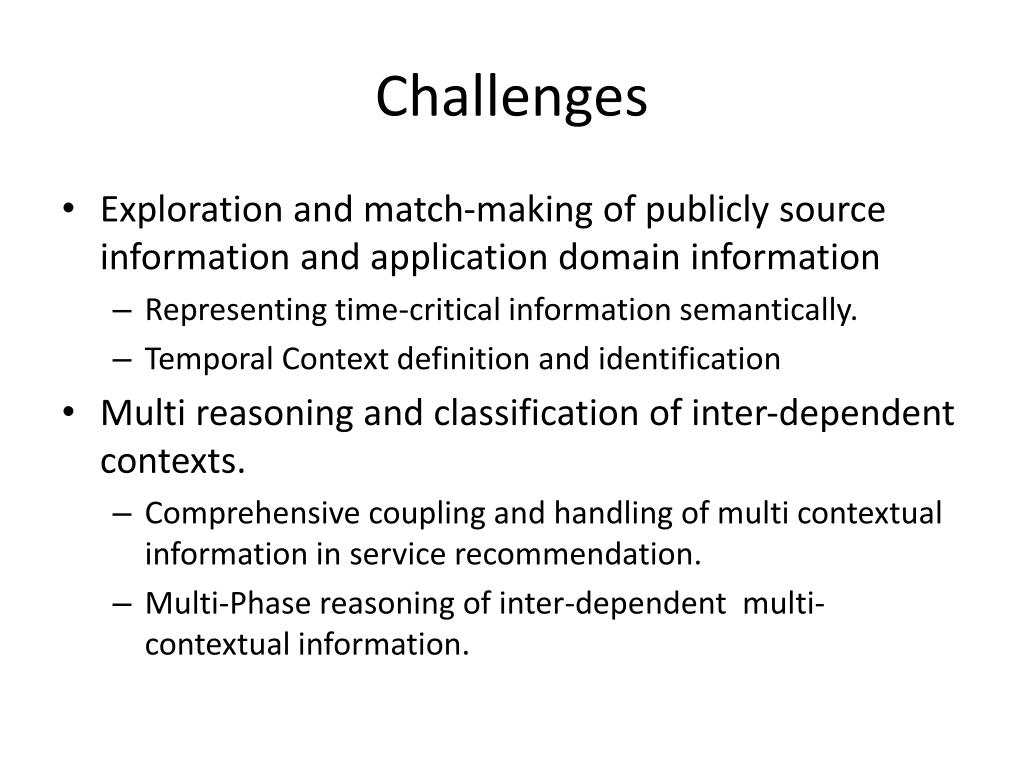 Challenges

• Exploration and match-making of publicly source information and application domain information
– Representing time-critical information semantically.
– Temporal Context definition and identification
• Multi reasoning and classification of inter-dependent contexts.
– Comprehensive coupling and handling of multi contextual information in service recommendation.
– Multi-Phase reasoning of inter-dependent multi-contextual information.